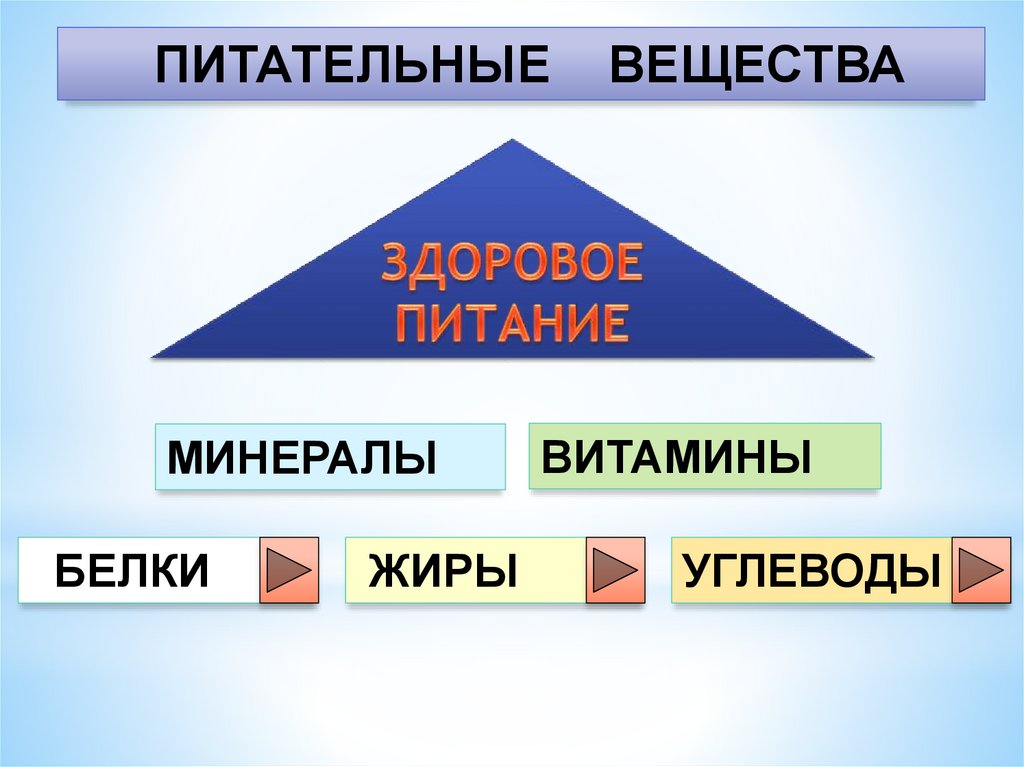 ПИТАТЕЛЬНЫЕ ВЕЩЕСТВА

ЗДОРОВОЕ ПИТАНИЕ

МИНЕРАЛЫ

ВИТАМИНЫ

БЕЛКИ

ЖИРЫ

УГЛЕВОДЫ